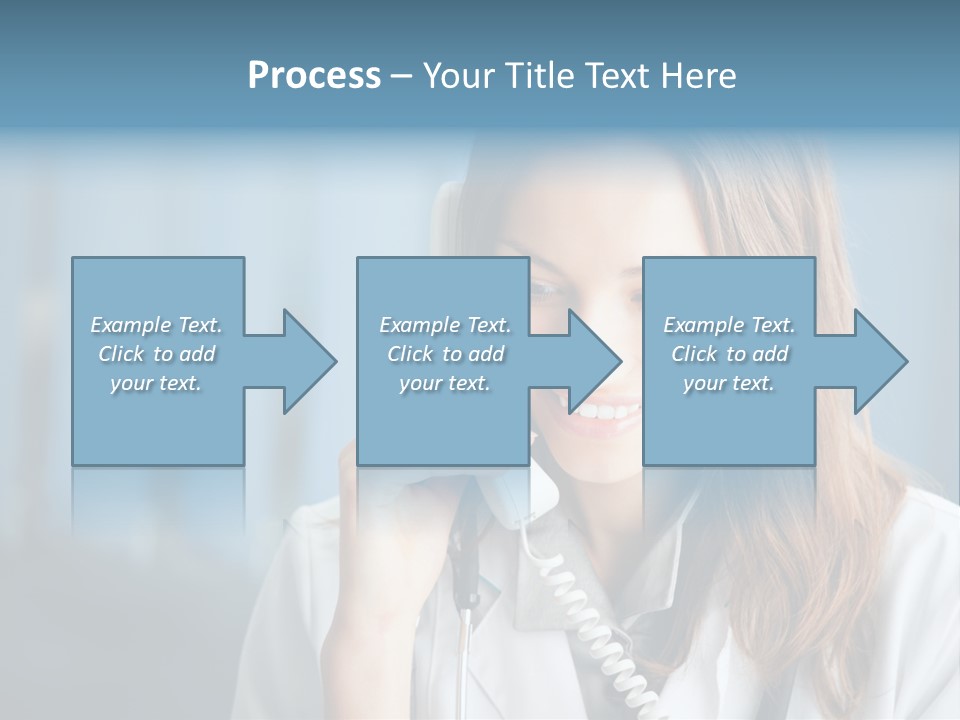 Process – Your Title Text Here

Example Text. Click to add your text.

Example Text. Click to add your text.

Example Text. Click to add your text.